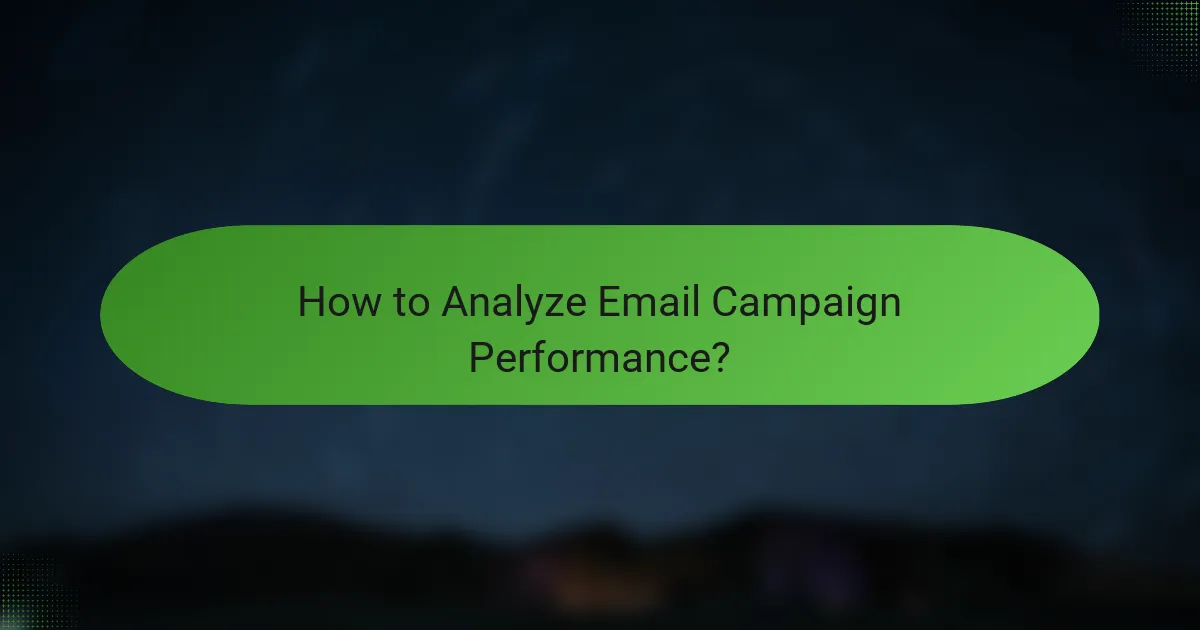 How to Analyze Email Campaign Performance?